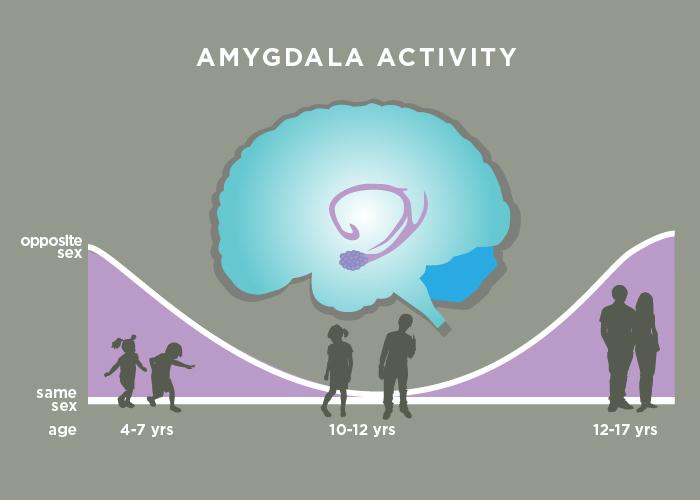 AMYGDALA ACTIVITY

opposite sex

same sex

age 4-7 yrs 10-12 yrs 12-17 yrs